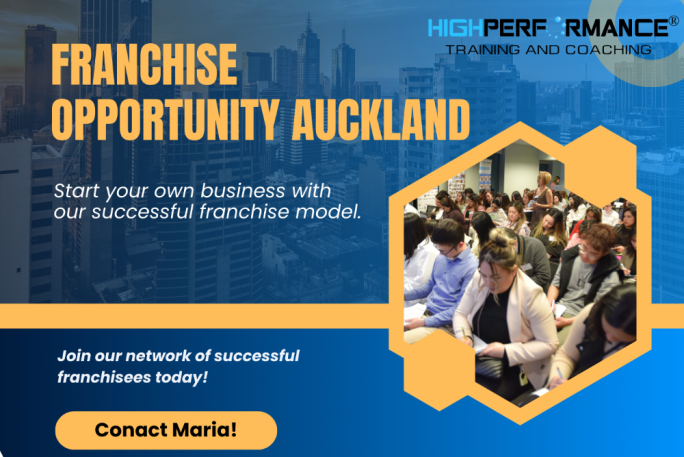 HIGHPERFORMANCE®
TRAINING AND COACHING

FRANCHISE OPPORTUNITY AUCKLAND

Start your own business with our successful franchise model.

Join our network of successful franchisees today!

Conact Maria!